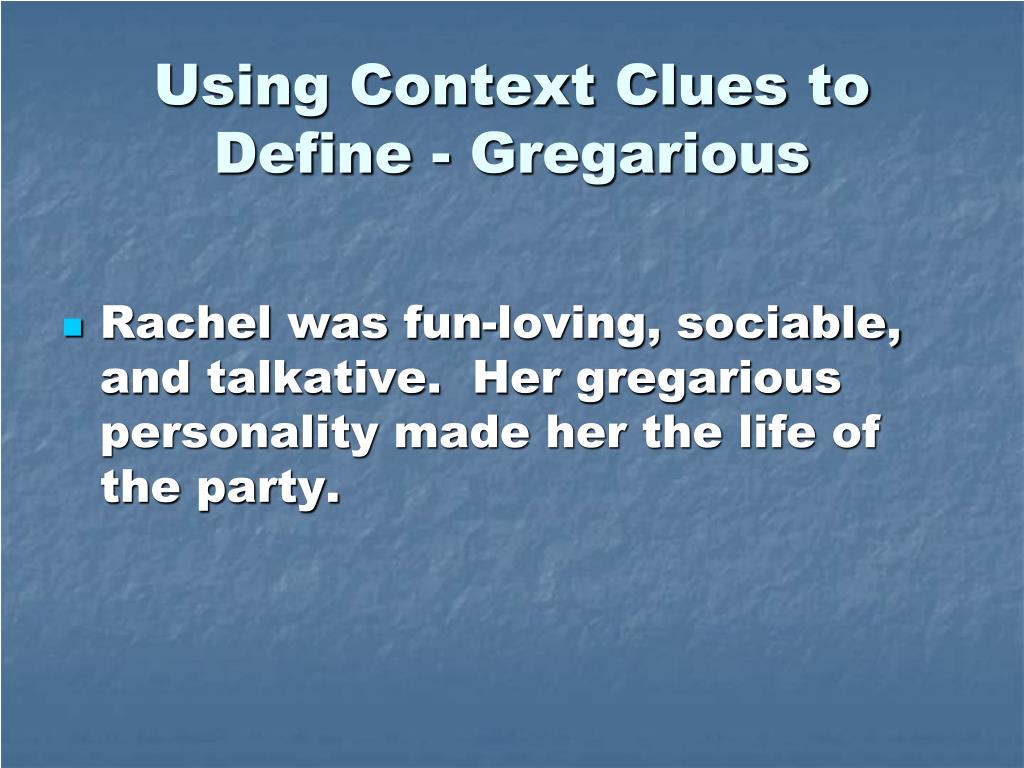 Using Context Clues to Define - Gregarious

Rachel was fun-loving, sociable, and talkative.  Her gregarious personality made her the life of the party.